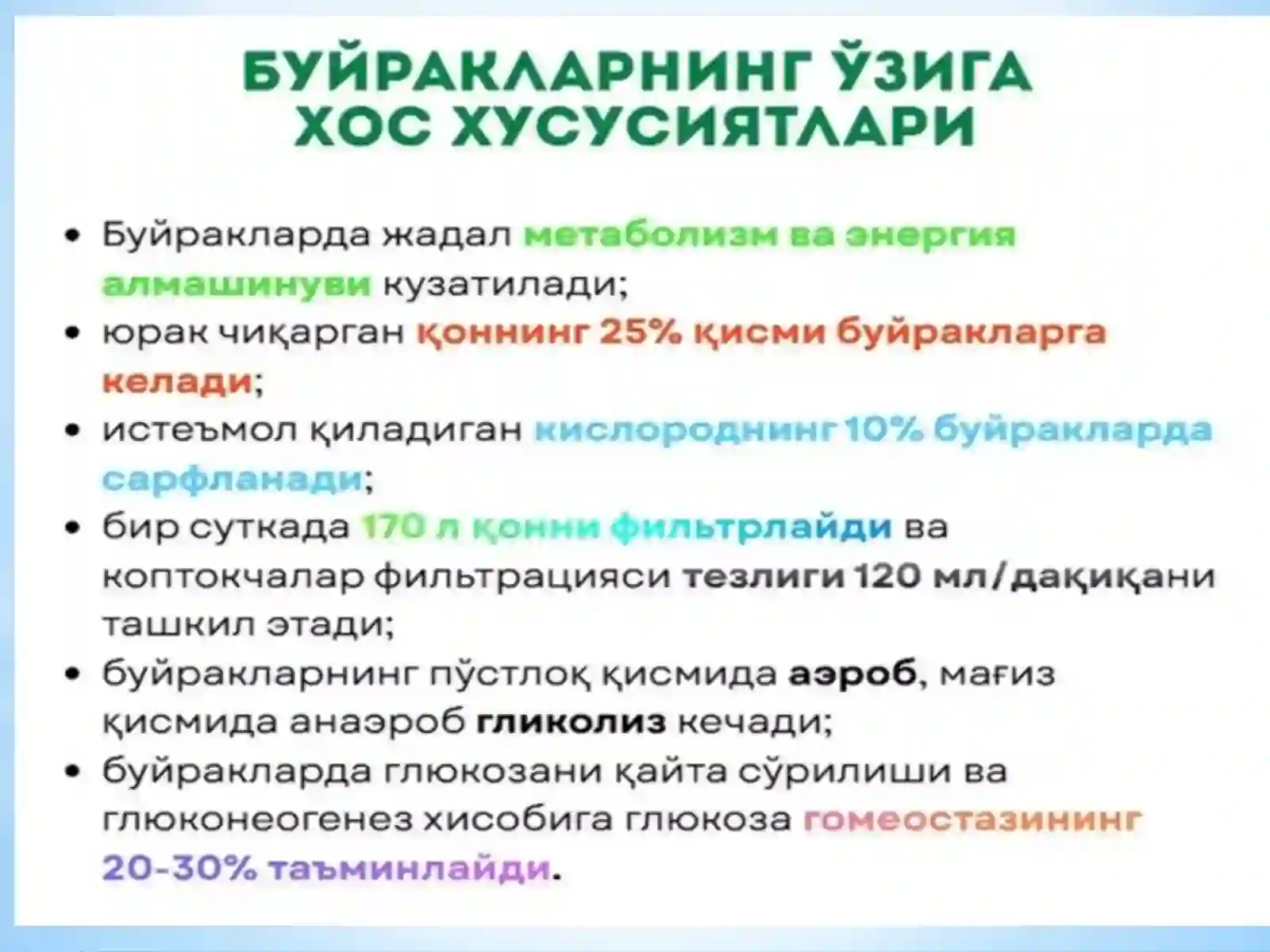 БУЙРАКЛАРНИНГ ЎЗИГА ХОС ХУСУСИЯТЛАРИ

• Буйракларда жадал метаболизм ва энергия алмашинуви кузатилади;
• юрак чиқарган қоннинг 25% қисми буйракларга келади;
• истеъмол қиладиган кислороднинг 10% буйракларда сарфланади;
• бир суткада 170 л қонни фильтрлайди ва коптокчалар фильтрацияси тезлиги 120 мл/дақиқани ташкил этади;
• буйракларнинг пўстлоқ қисмида аэроб, мағиз қисмида анаэроб гликолиз кечади;
• буйракларда глюкозани қайта сўрилиши ва глюконеогенез хисобига глюкоза гомеостазининг 20-30% таъминлайди.